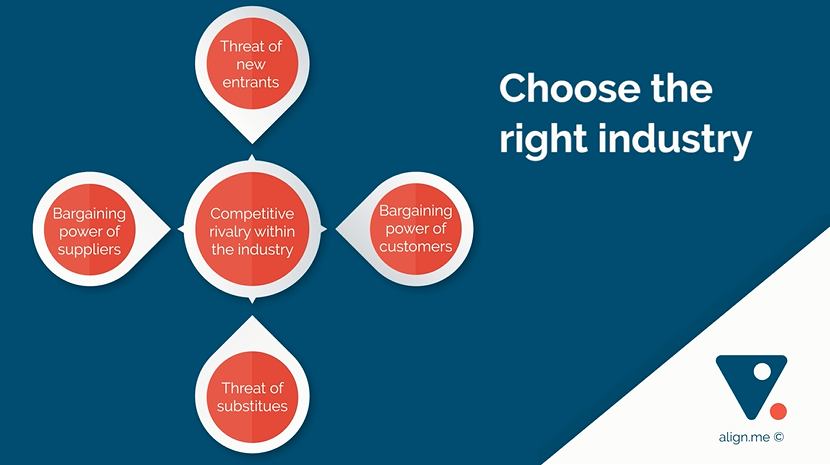 Threat of new entrants

Bargaining power of suppliers

Competitive rivalry within the industry

Bargaining power of customers

Threat of substitues

Choose the right industry

align.me ©